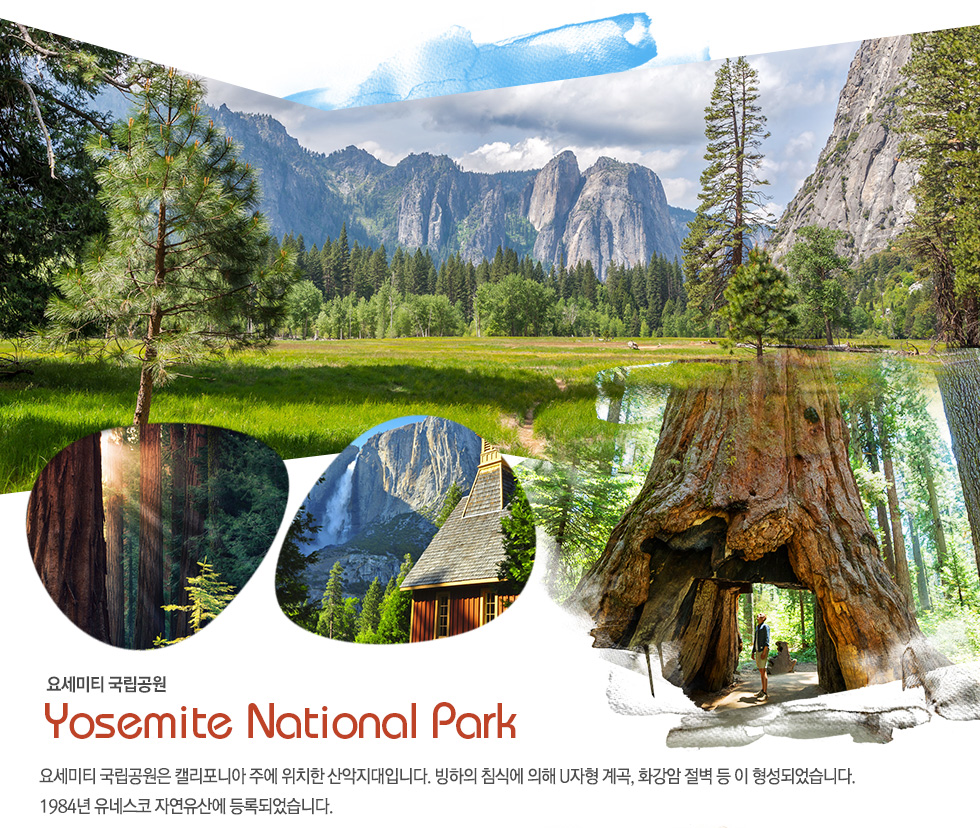 요세미티 국립공원

Yosemite National Park

요세미티 국립공원은 캘리포니아 주에 위치한 산악지대입니다. 빙하의 침식에 의해 U자형 계곡, 화강암 절벽 등 이 형성되었습니다. 1984년 유네스코 자연유산에 등록되었습니다.